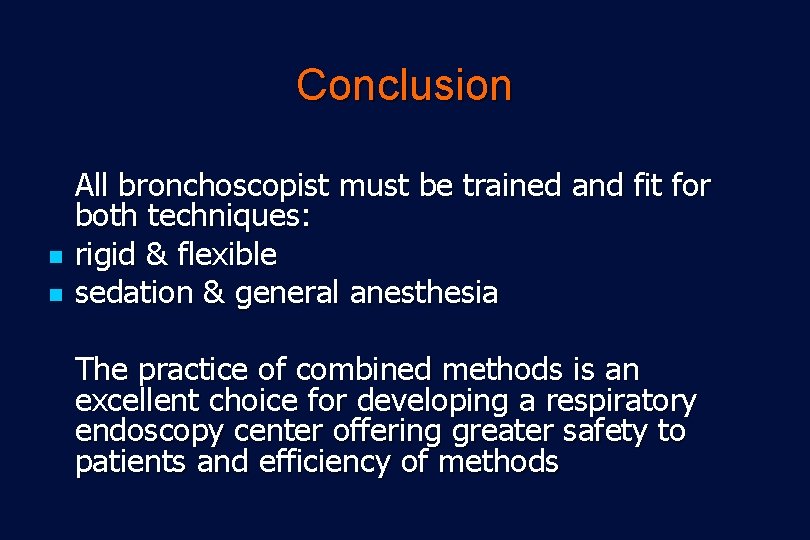 Conclusion

All bronchoscopist must be trained and fit for both techniques:

- rigid & flexible
- sedation & general anesthesia

The practice of combined methods is an excellent choice for developing a respiratory endoscopy center offering greater safety to patients and efficiency of methods